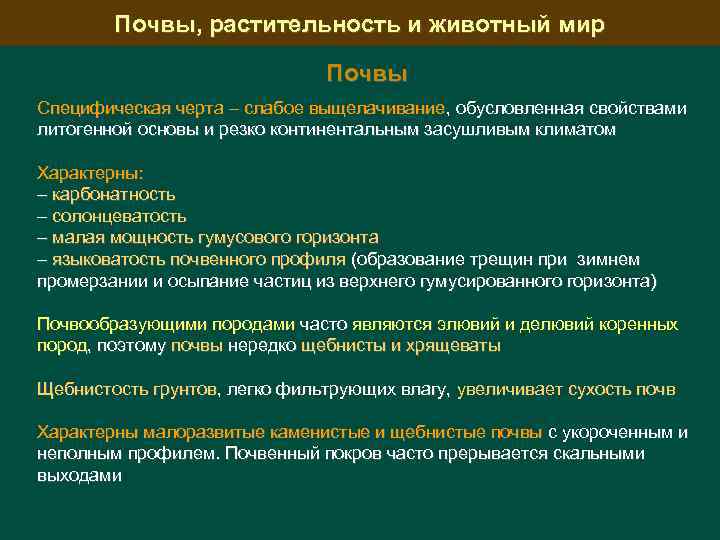 Почвы, растительность и животный мир

Почвы

Специфическая черта – слабое выщелачивание, обусловленная свойствами литогенной основы и резко континентальным засушливым климатом

Характерны:
– карбонатность
– солонцеватость
– малая мощность гумусового горизонта
– языковатость почвенного профиля (образование трещин при зимнем промерзании и осыпание частиц из верхнего гумусированного горизонта)

Почвообразующими породами часто являются элювий и делювий коренных пород, поэтому почвы нередко щебнисты и хрящеваты

Щебнистость грунтов, легко фильтрующих влагу, увеличивает сухость почв

Характерны малоразвитые каменистые и щебнистые почвы с укороченным и неполным профилем. Почвенный покров часто прерывается скальными выходами